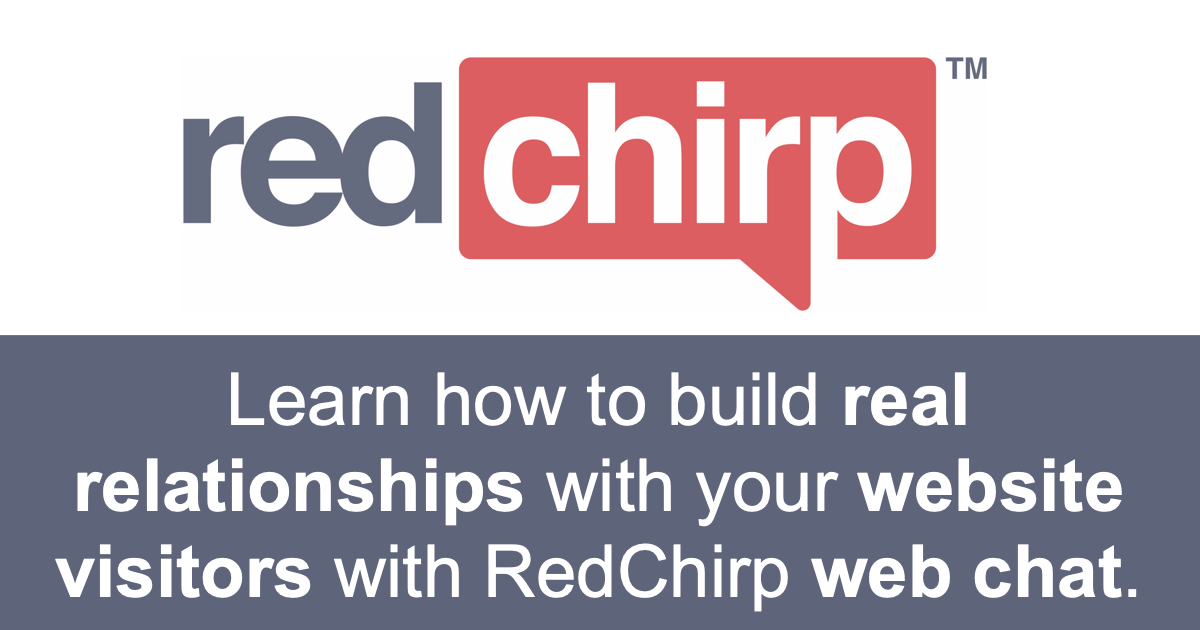 redchirp™

Learn how to build real relationships with your website visitors with RedChirp web chat.